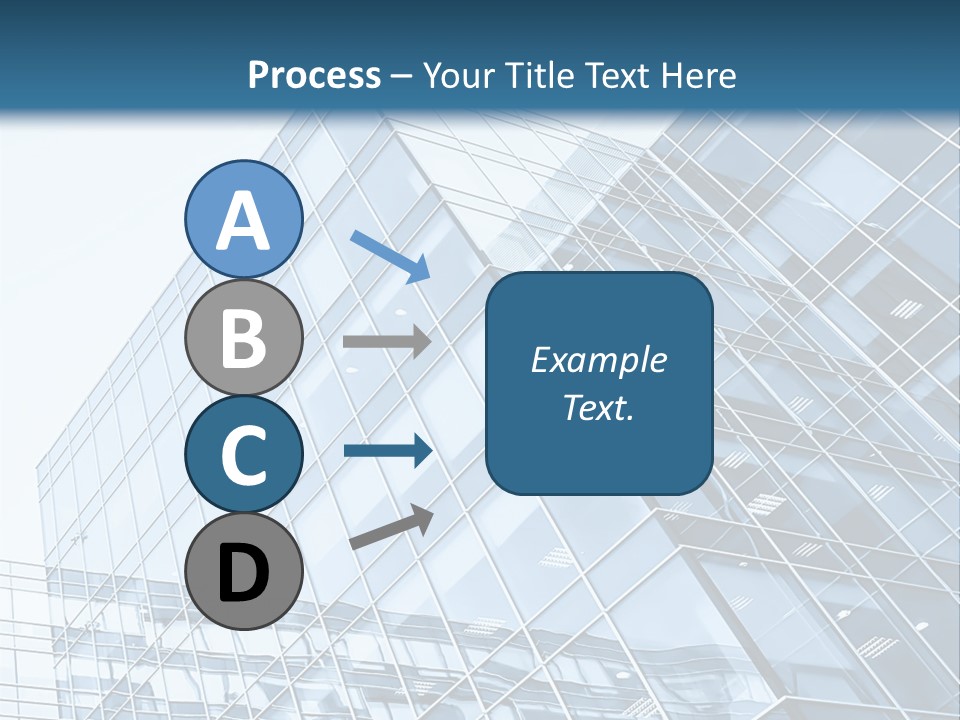 Process – Your Title Text Here

A

B

C

D

Example Text.